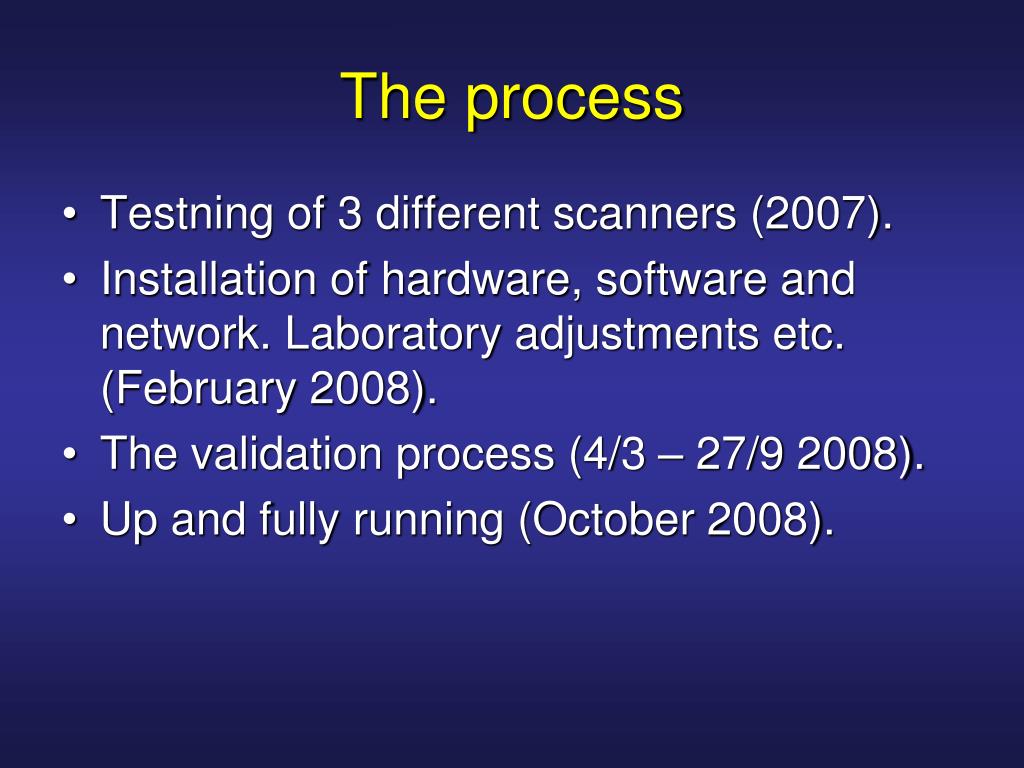 The process

• Testning of 3 different scanners (2007).
• Installation of hardware, software and network. Laboratory adjustments etc. (February 2008).
• The validation process (4/3 – 27/9 2008).
• Up and fully running (October 2008).